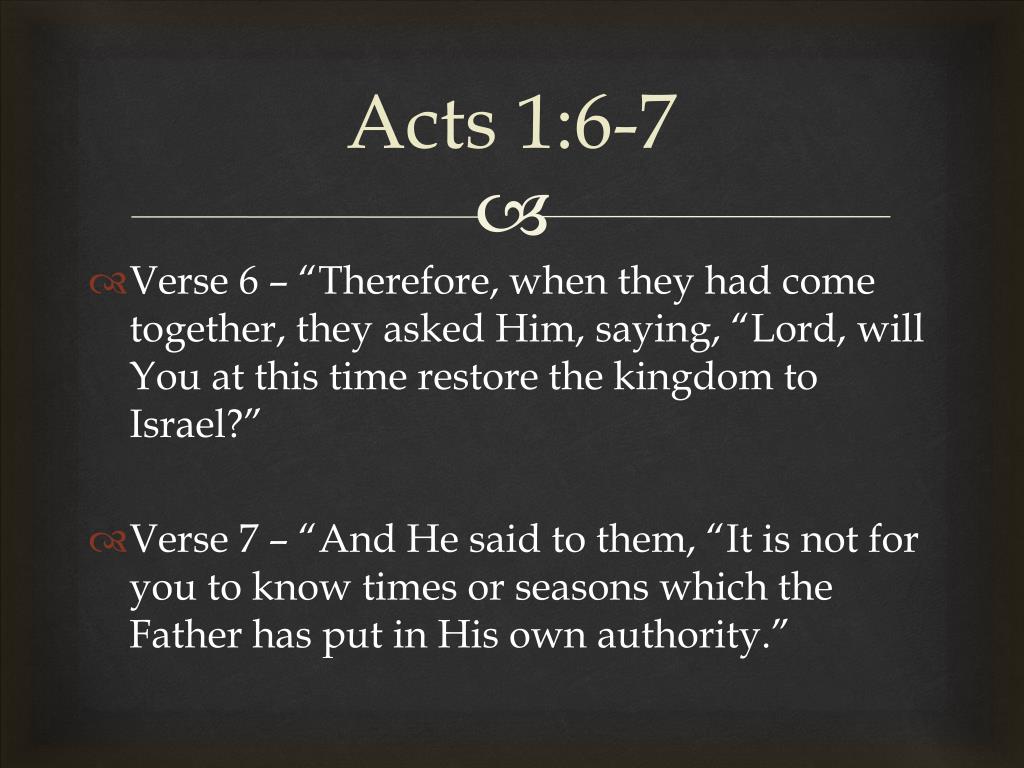 Acts 1:6-7

Verse 6 – “Therefore, when they had come together, they asked Him, saying, “Lord, will You at this time restore the kingdom to Israel?”

Verse 7 – “And He said to them, “It is not for you to know times or seasons which the Father has put in His own authority.”